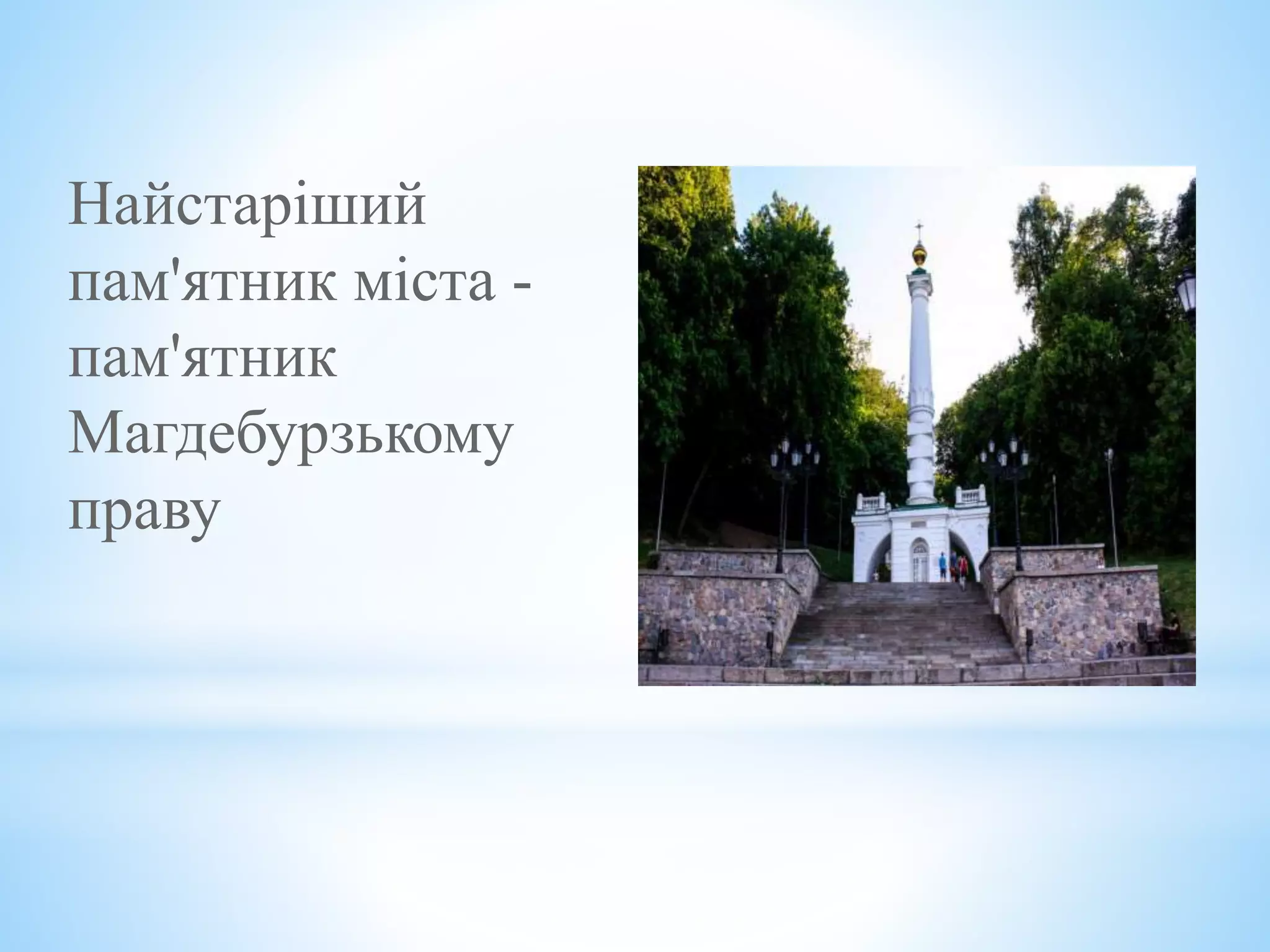 Найстаріший пам'ятник міста - пам'ятник Магдебурзькому праву